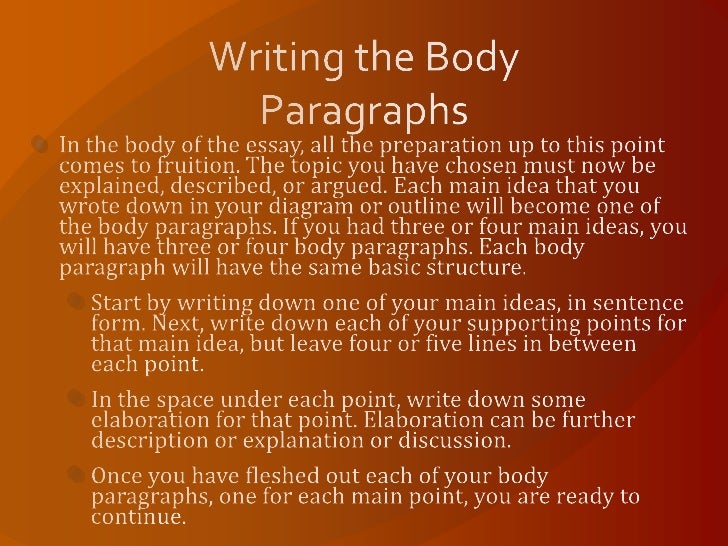 Writing the Body Paragraphs

In the body of the essay, all the preparation up to this point comes to fruition. The topic you have chosen must now be explained, described, or argued. Each main idea that you wrote down in your diagram or outline will become one of the body paragraphs. If you had three or four main ideas, you will have three or four body paragraphs. Each body paragraph will have the same basic structure.

Start by writing down one of your main ideas, in sentence form. Next, write down each of your supporting points for that main idea, but leave four or five lines in between each point.

In the space under each point, write down some elaboration for that point. Elaboration can be further description or explanation or discussion.

Once you have fleshed out each of your body paragraphs, one for each main point, you are ready to continue.